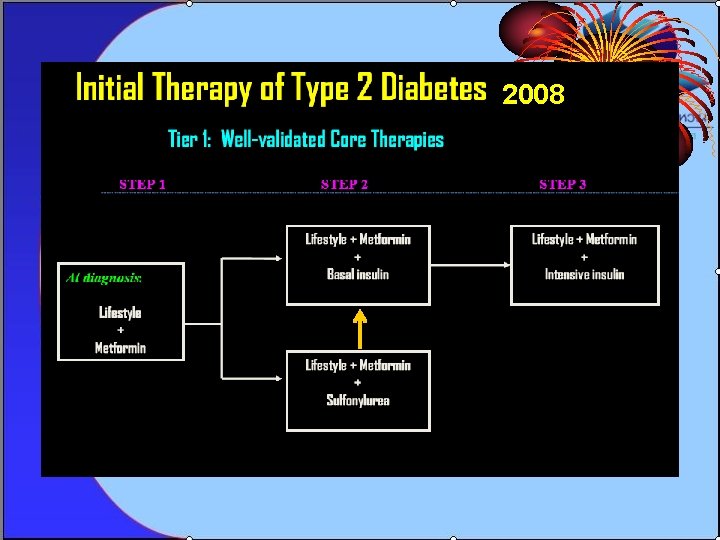 Initial Therapy of Type 2 Diabetes 2008

Tier 1: Well-validated Core Therapies

STEP 1

STEP 2

STEP 3

At diagnosis:

Lifestyle
+
Metformin

Lifestyle + Metformin
+
Basal insulin

Lifestyle + Metformin
+
Sulfonylurea

Lifestyle + Metformin
+
Intensive insulin